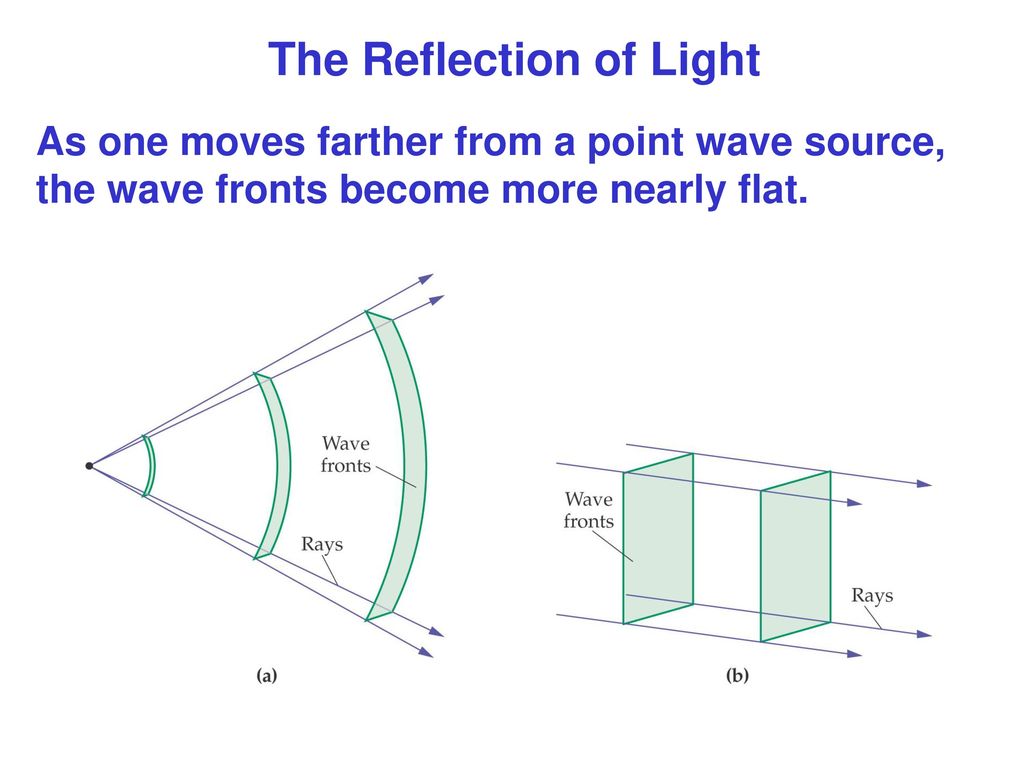 The Reflection of Light

As one moves farther from a point wave source, the wave fronts become more nearly flat.

Wave fronts

Rays

(a)

Wave fronts

Rays

(b)